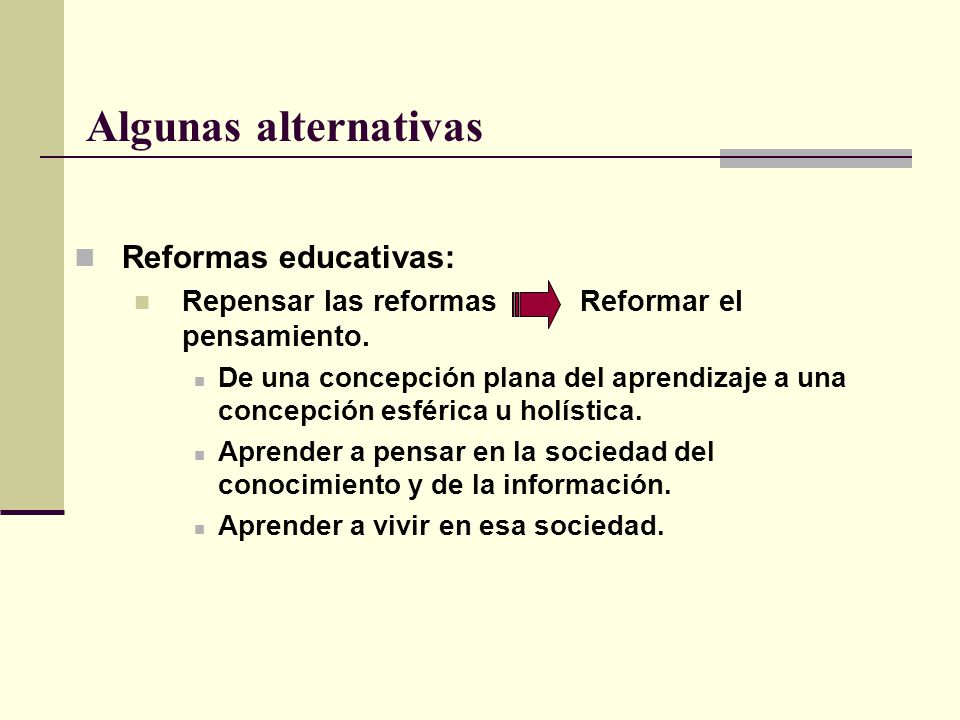 Algunas alternativas

Reformas educativas:

Repensar las reformas Reformar el pensamiento.

De una concepción plana del aprendizaje a una concepción esférica u holística.

Aprender a pensar en la sociedad del conocimiento y de la información.

Aprender a vivir en esa sociedad.